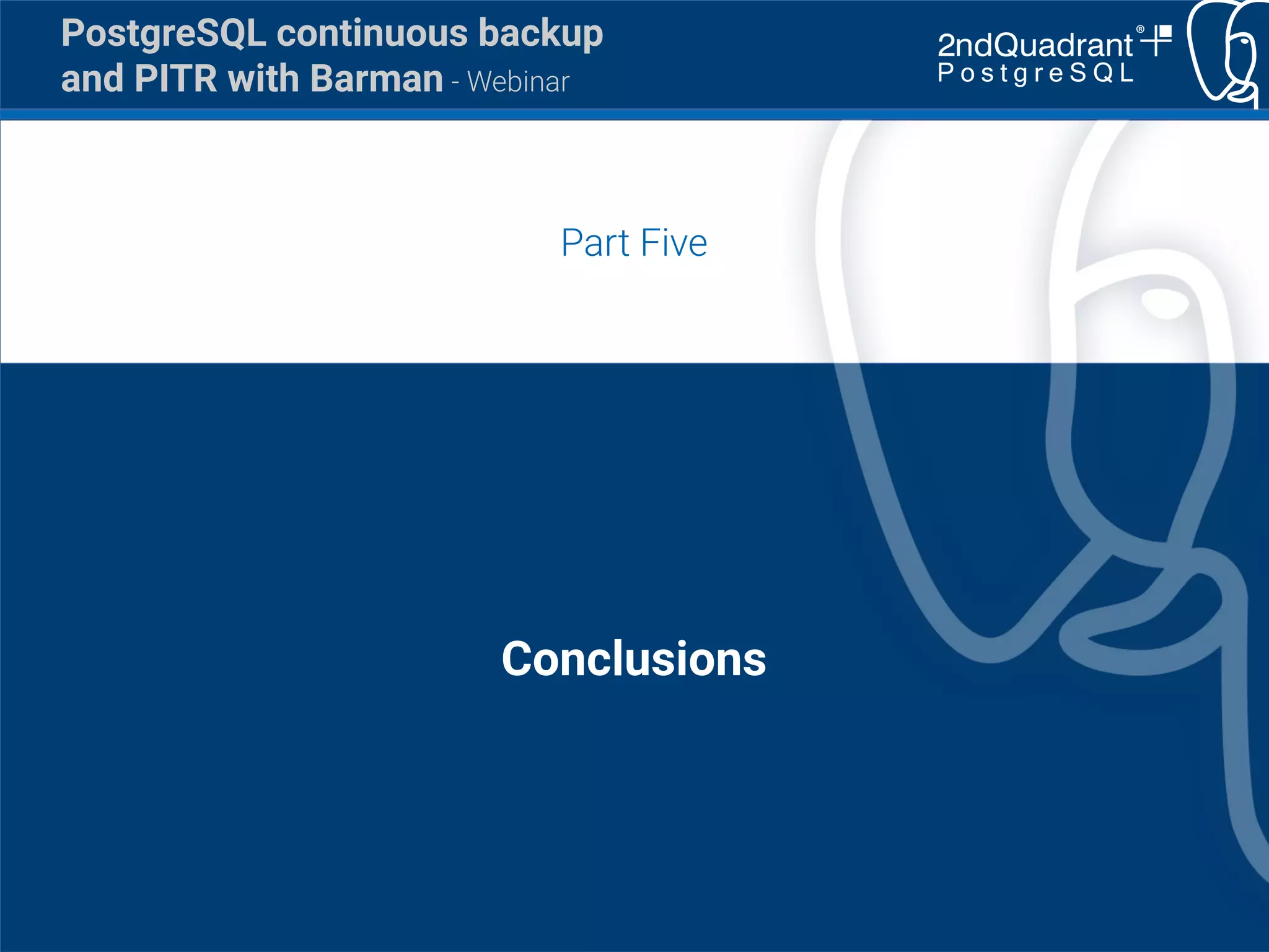 PostgreSQL continuous backup and PITR with Barman - Webinar

2ndQuadrant® PostgreSQL

Part Five

Conclusions